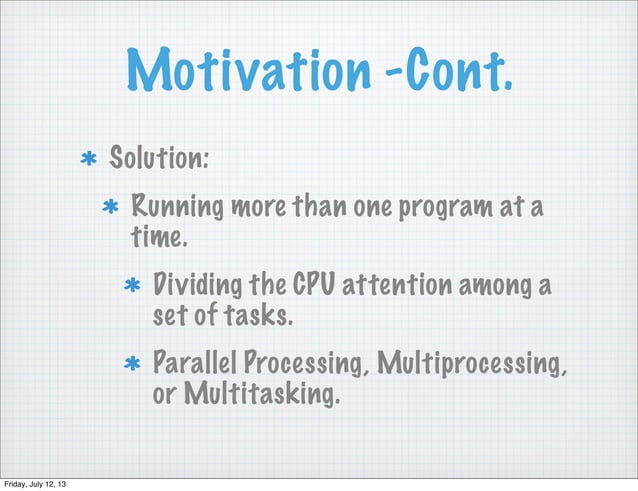 Motivation -Cont.

* Solution:

* Running more than one program at a time.

* Dividing the CPU attention among a set of tasks.

* Parallel Processing, Multiprocessing, or Multitasking.

Friday, July 12, 13